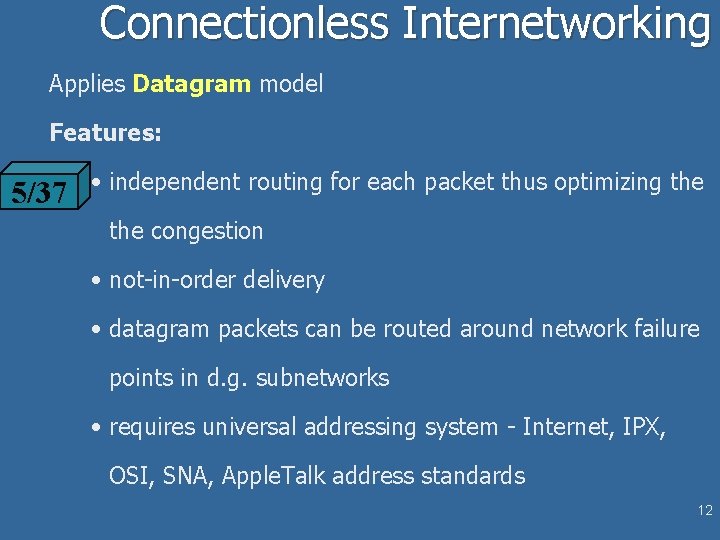 Connectionless Internetworking

Applies Datagram model

Features:

5/37

• independent routing for each packet thus optimizing the the congestion

• not-in-order delivery

• datagram packets can be routed around network failure points in d.g. subnetworks

• requires universal addressing system - Internet, IPX, OSI, SNA, AppleTalk address standards

12